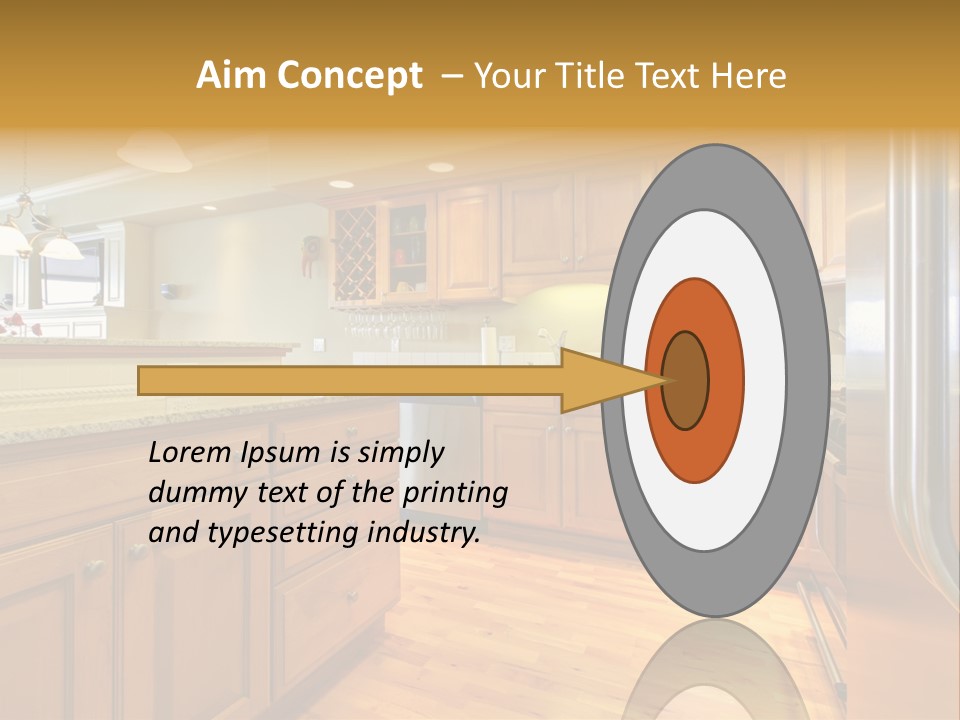 Aim Concept – Your Title Text Here

Lorem Ipsum is simply dummy text of the printing and typesetting industry.